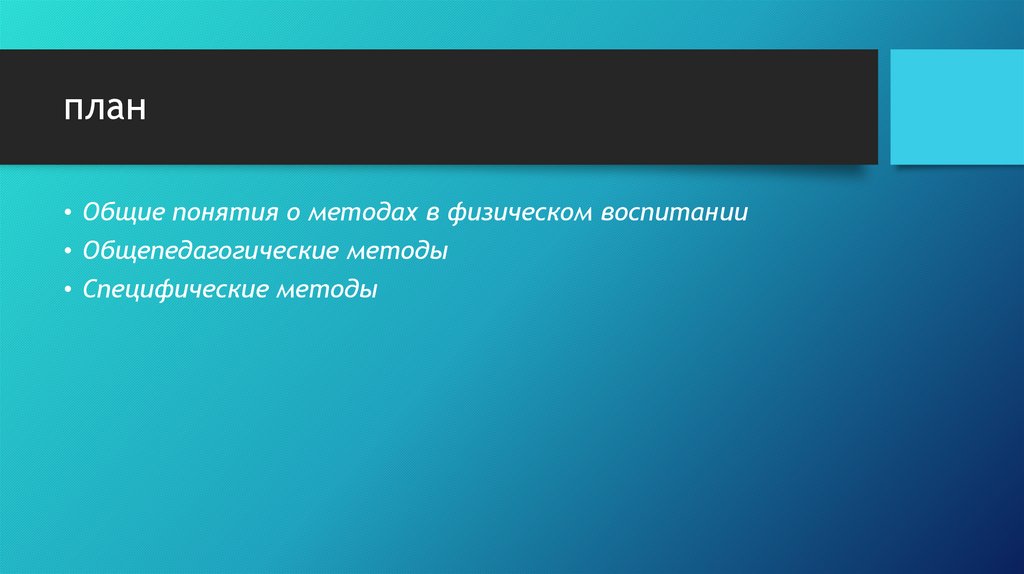 план

• Общие понятия о методах в физическом воспитании
• Общепедагогические методы
• Специфические методы